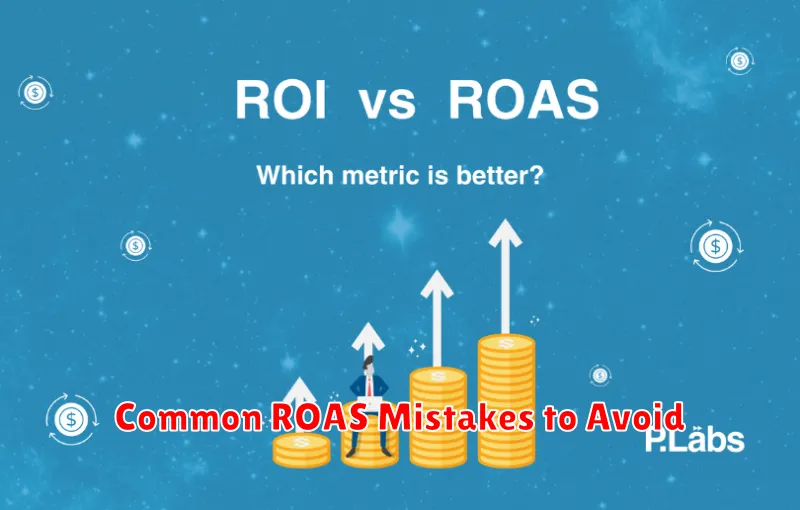 ROI vs ROAS

Which metric is better?

Common ROAS Mistakes to Avoid

P.Labs